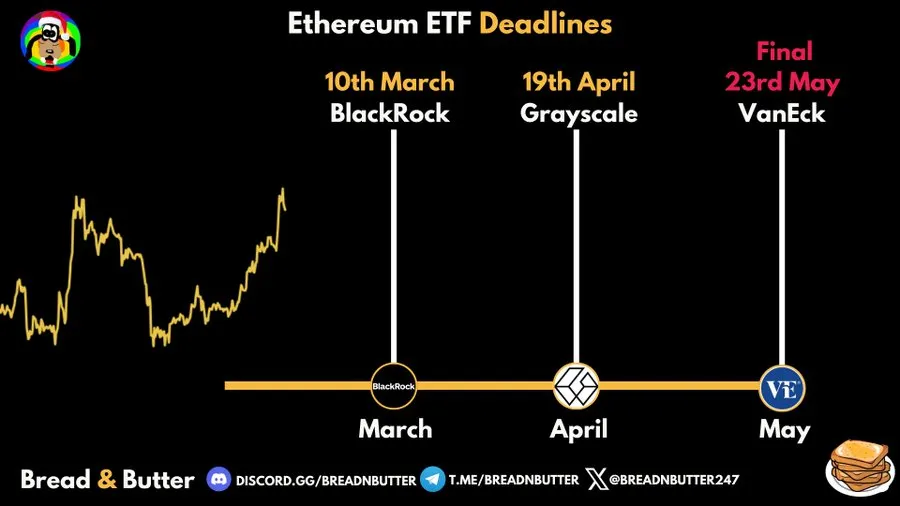 Ethereum ETF Deadlines

10th March
BlackRock

19th April
Grayscale

Final
23rd May
VanEck

BlackRock

VE

March

April

May

Bread & Butter DISCORD.GG/BREADNBUTTER T.ME/BREADNBUTTER @BREADNBUTTER247